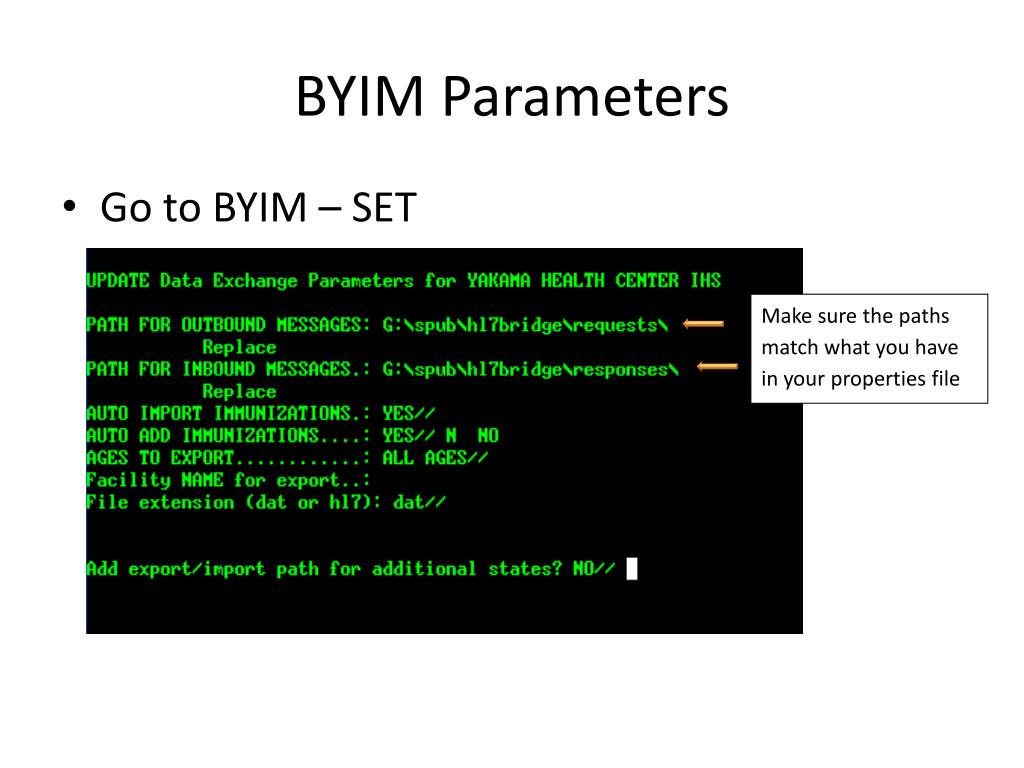 BYIM Parameters

• Go to BYIM – SET

UPDATE Data Exchange Parameters for YAKAMA HEALTH CENTER IHS

PATH FOR OUTBOUND MESSAGES: G:\spub\hl7bridge\requests\
Replace
PATH FOR INBOUND MESSAGES.: G:\spub\hl7bridge\responses\
Replace
AUTO IMPORT IMMUNIZATIONS.: YES//
AUTO ADD IMMUNIZATIONS....: YES// N NO
AGES TO EXPORT............: ALL AGES//
Facility NAME for export..:
File extension (dat or hl7): dat//

Add export/import path for additional states? NO//

Make sure the paths match what you have in your properties file